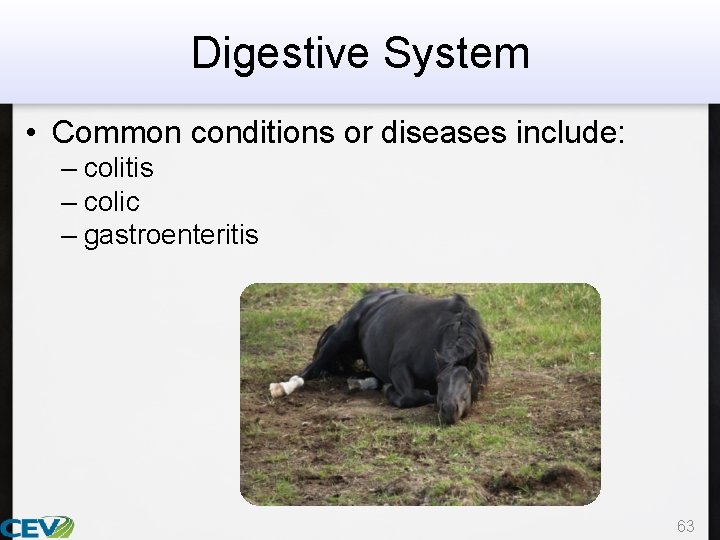 Digestive System

• Common conditions or diseases include:
– colitis
– colic
– gastroenteritis

CEV

63